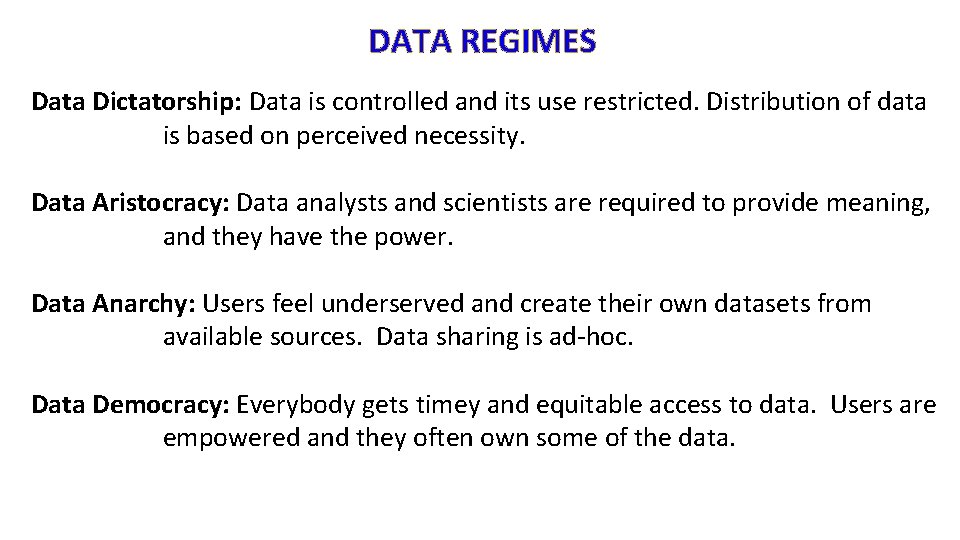 DATA REGIMES

Data Dictatorship: Data is controlled and its use restricted. Distribution of data is based on perceived necessity.

Data Aristocracy: Data analysts and scientists are required to provide meaning, and they have the power.

Data Anarchy: Users feel underserved and create their own datasets from available sources.  Data sharing is ad-hoc.

Data Democracy: Everybody gets timey and equitable access to data.  Users are empowered and they often own some of the data.